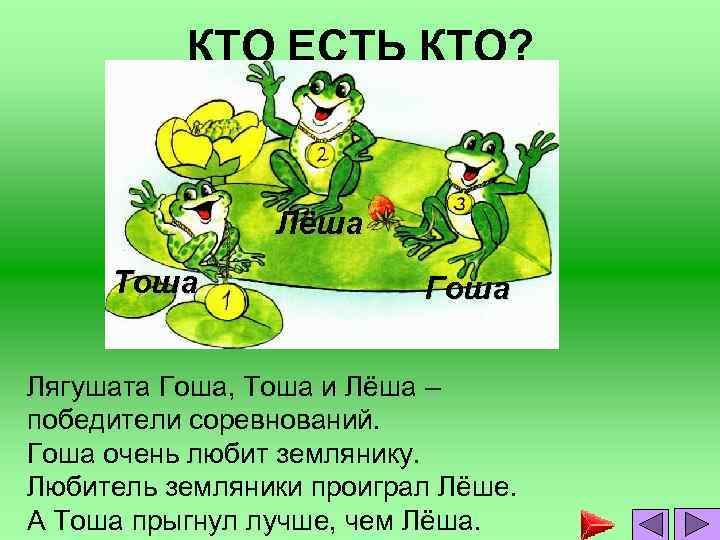 КТО ЕСТЬ КТО?

2

Лёша

3

Тоша

1

Гоша

Лягушата Гоша, Тоша и Лёша – победители соревнований.
Гоша очень любит землянику.
Любитель земляники проиграл Лёше.
А Тоша прыгнул лучше, чем Лёша.